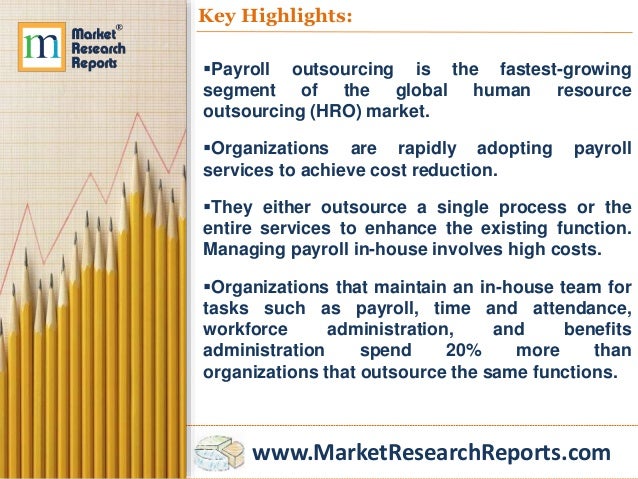 m Market® Research Reports

Key Highlights:

▪Payroll outsourcing is the fastest-growing segment of the global human resource outsourcing (HRO) market.

▪Organizations are rapidly adopting payroll services to achieve cost reduction.

▪They either outsource a single process or the entire services to enhance the existing function. Managing payroll in-house involves high costs.

▪Organizations that maintain an in-house team for tasks such as payroll, time and attendance, workforce administration, and benefits administration spend 20% more than organizations that outsource the same functions.

www.MarketResearchReports.com